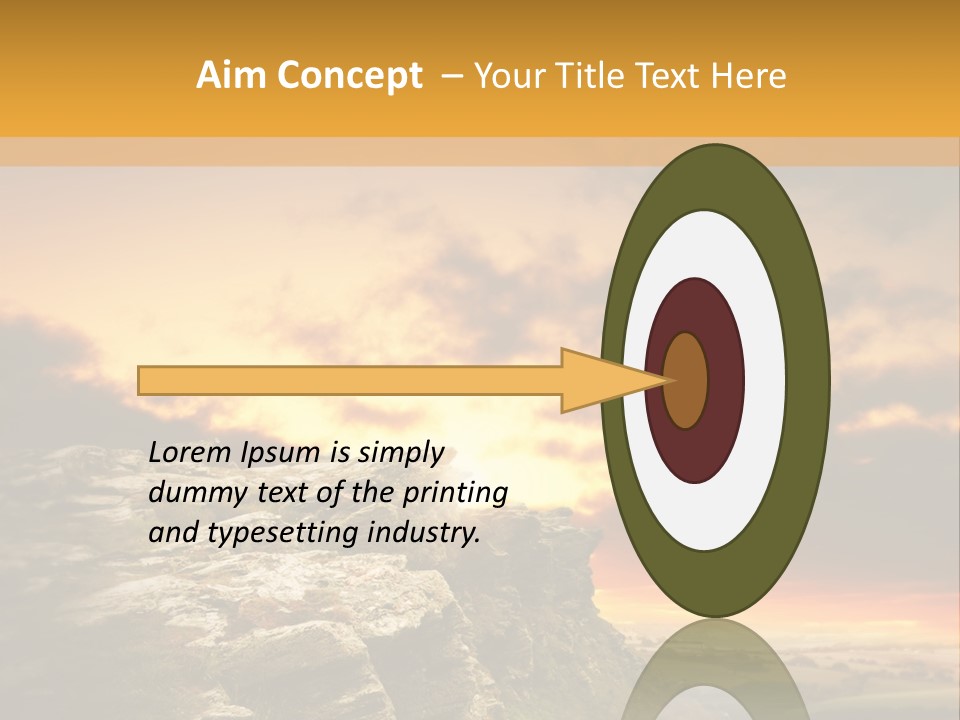 Aim Concept – Your Title Text Here

Lorem Ipsum is simply dummy text of the printing and typesetting industry.